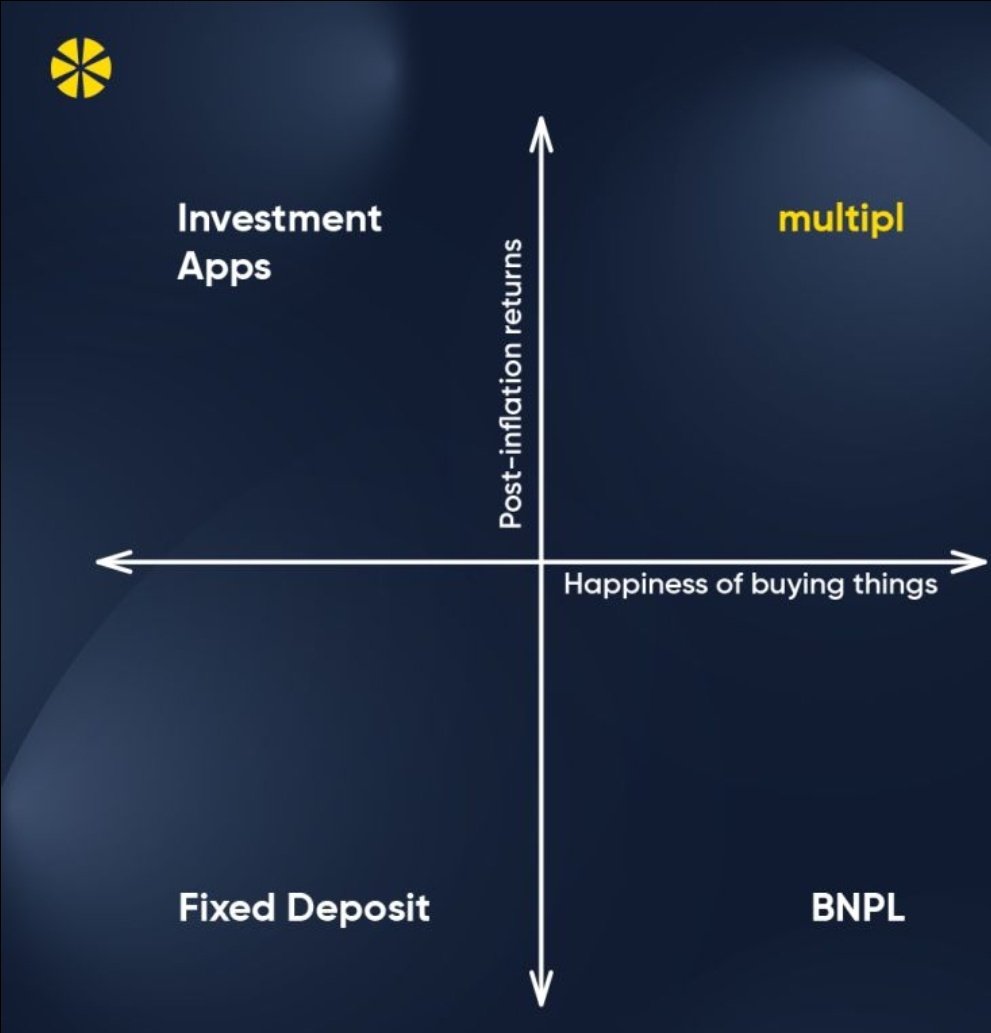 Investment Apps

multipl

Post-inflation returns

Happiness of buying things

Fixed Deposit

BNPL